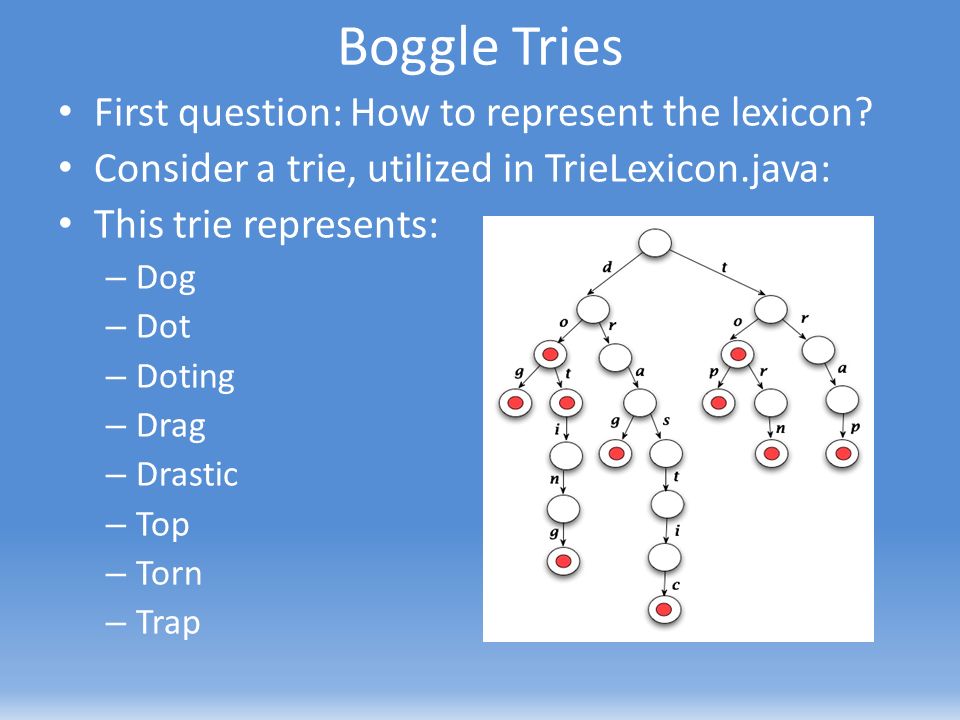 Boggle Tries

• First question: How to represent the lexicon?
• Consider a trie, utilized in TrieLexicon.java:
• This trie represents:
– Dog
– Dot
– Doting
– Drag
– Drastic
– Top
– Torn
– Trap

d t o r o r g t a p r a i g s n p n t g i c